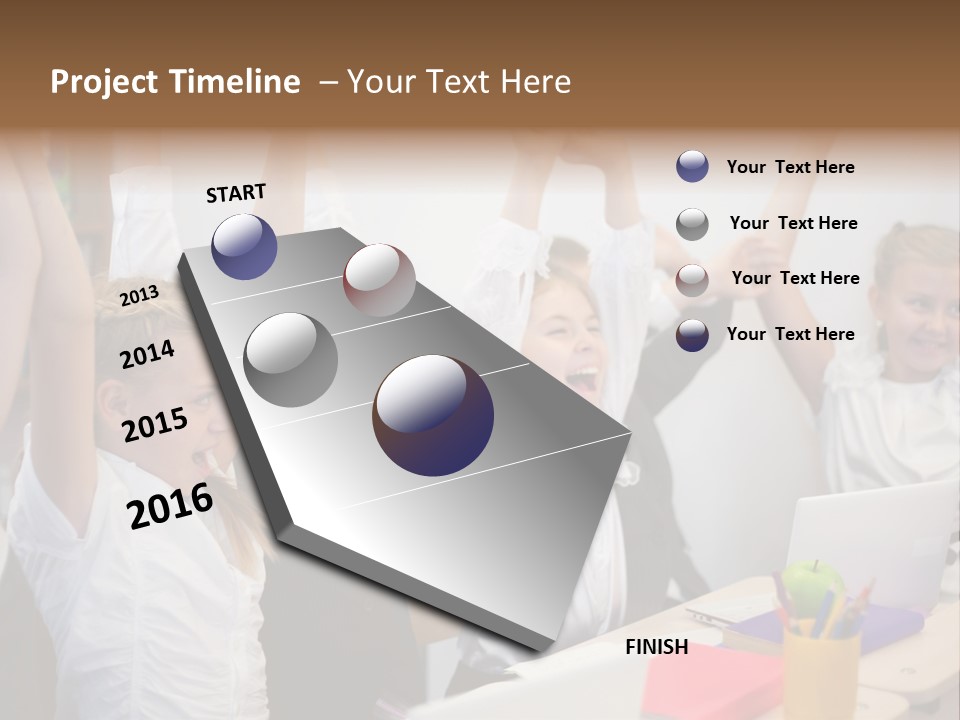 Project Timeline – Your Text Here

START

2013

2014

2015

2016

FINISH

Your Text Here

Your Text Here

Your Text Here

Your Text Here